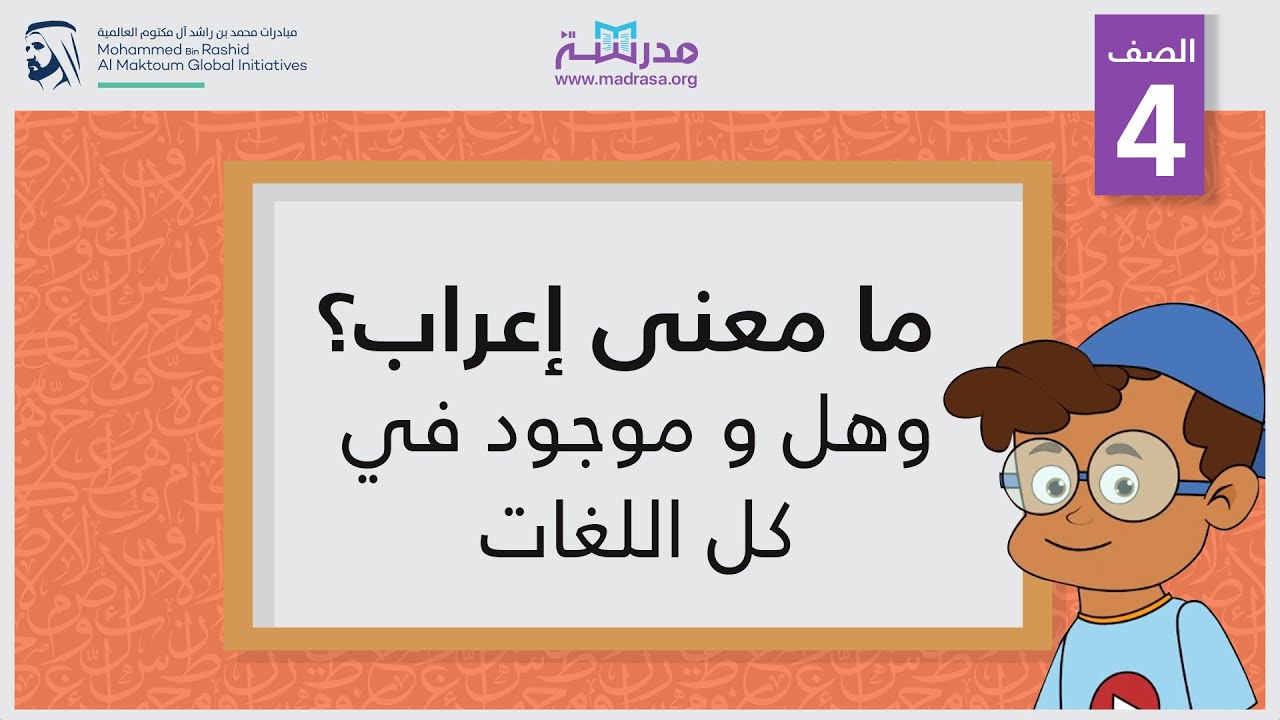 مبادرات محمد بن راشد آل مكتوم العالمية
Mohammed Bin Rashid
Al Maktoum Global Initiatives

مدرسة
www.madrasa.org

الصف
4

ما معنى إعراب؟
وهل و موجود في
كل اللغات